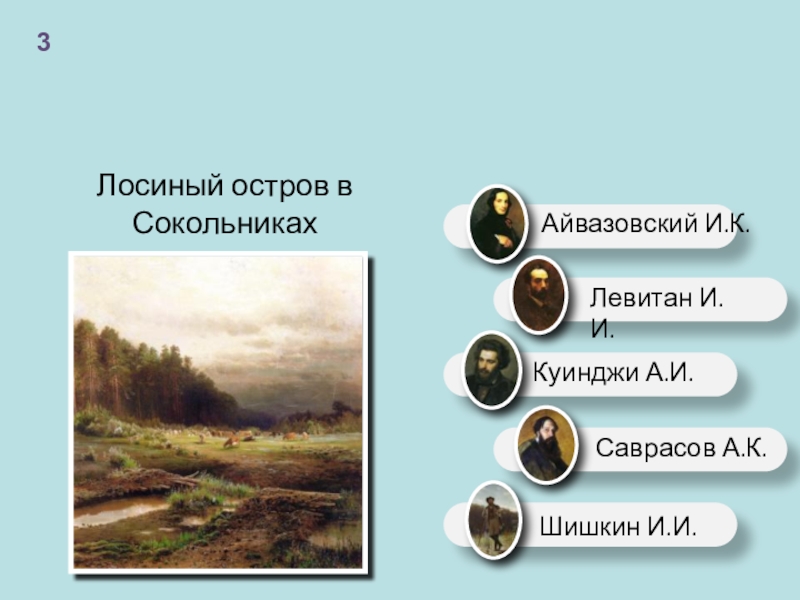 3

Лосиный остров в Сокольниках

Айвазовский И.К.

Левитан И. И.

Куинджи А.И.

Саврасов А.К.

Шишкин И.И.